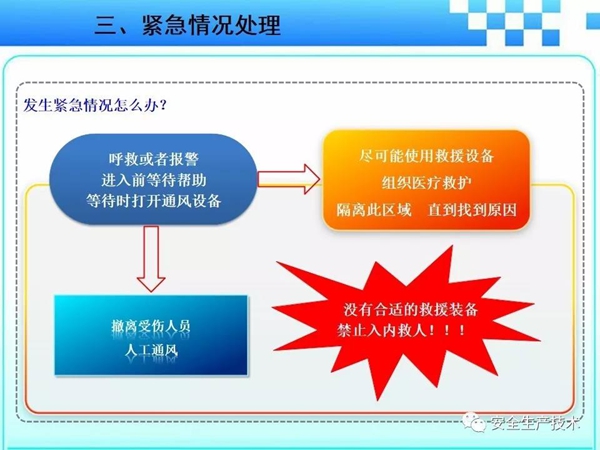 三、紧急情况处理

发生紧急情况怎么办？

呼救或者报警
进入前等待帮助
等待时打开通风设备

尽可能使用救援设备
组织医疗救护
隔离此区域 直到找到原因

撤离受伤人员
人工通风

没有合适的救援装备
禁止入内救人！！！

安全生产技术